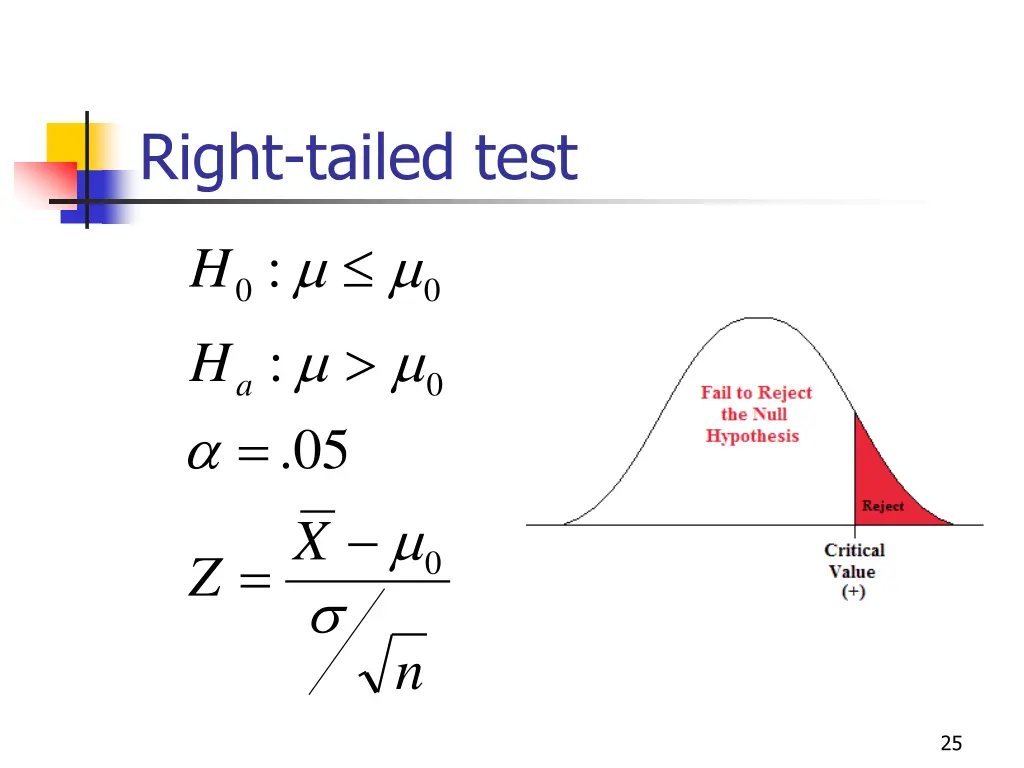 Right-tailed test

$H_0 : \mu \leq \mu_0$

$H_a : \mu > \mu_0$

$\alpha = .05$

$Z = \frac{\overline{X} - \mu_0}{\sigma / \sqrt{n}}$

Fail to Reject the Null Hypothesis

Reject

Critical Value (+)

25